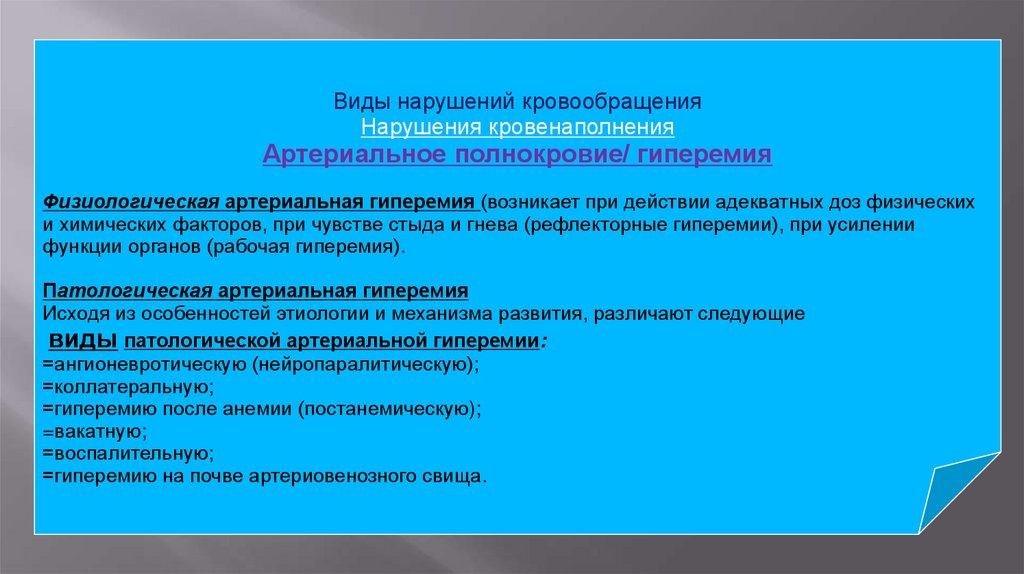 Виды нарушений кровообращения
Нарушения кровенаполнения
Артериальное полнокровие/ гиперемия

Физиологическая артериальная гиперемия (возникает при действии адекватных доз физических и химических факторов, при чувстве стыда и гнева (рефлекторные гиперемии), при усилении функции органов (рабочая гиперемия).

Патологическая артериальная гиперемия
Исходя из особенностей этиологии и механизма развития, различают следующие
виды патологической артериальной гиперемии:
=ангионевротическую (нейропаралитическую);
=коллатеральную;
=гиперемию после анемии (постанемическую);
=вакатную;
=воспалительную;
=гиперемию на почве артериовенозного свища.